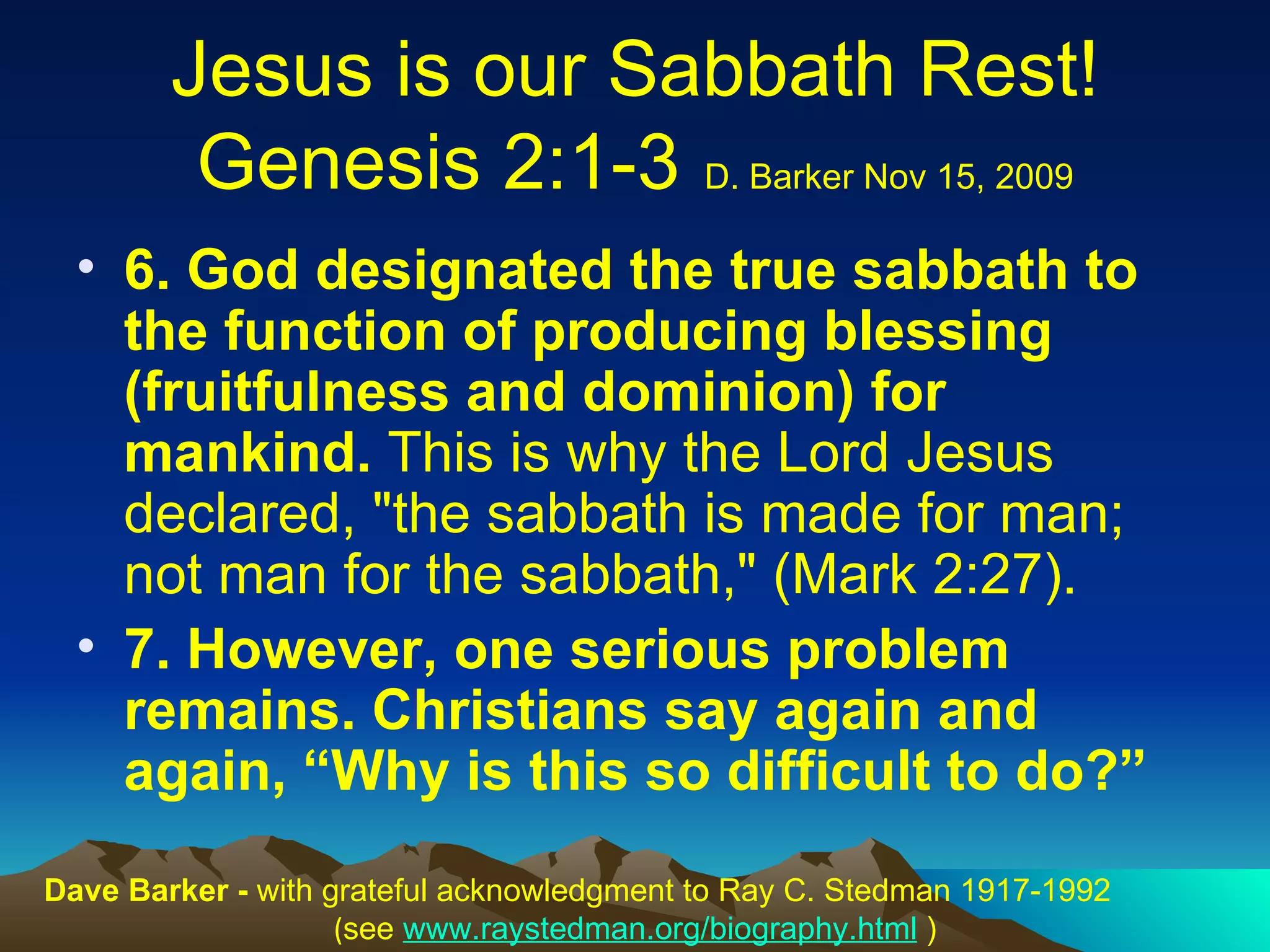 Jesus is our Sabbath Rest! Genesis 2:1-3 D. Barker Nov 15, 2009

• 6. God designated the true sabbath to the function of producing blessing (fruitfulness and dominion) for mankind. This is why the Lord Jesus declared, "the sabbath is made for man; not man for the sabbath," (Mark 2:27).

• 7. However, one serious problem remains. Christians say again and again, “Why is this so difficult to do?”

Dave Barker - with grateful acknowledgment to Ray C. Stedman 1917-1992 (see www.raystedman.org/biography.html )